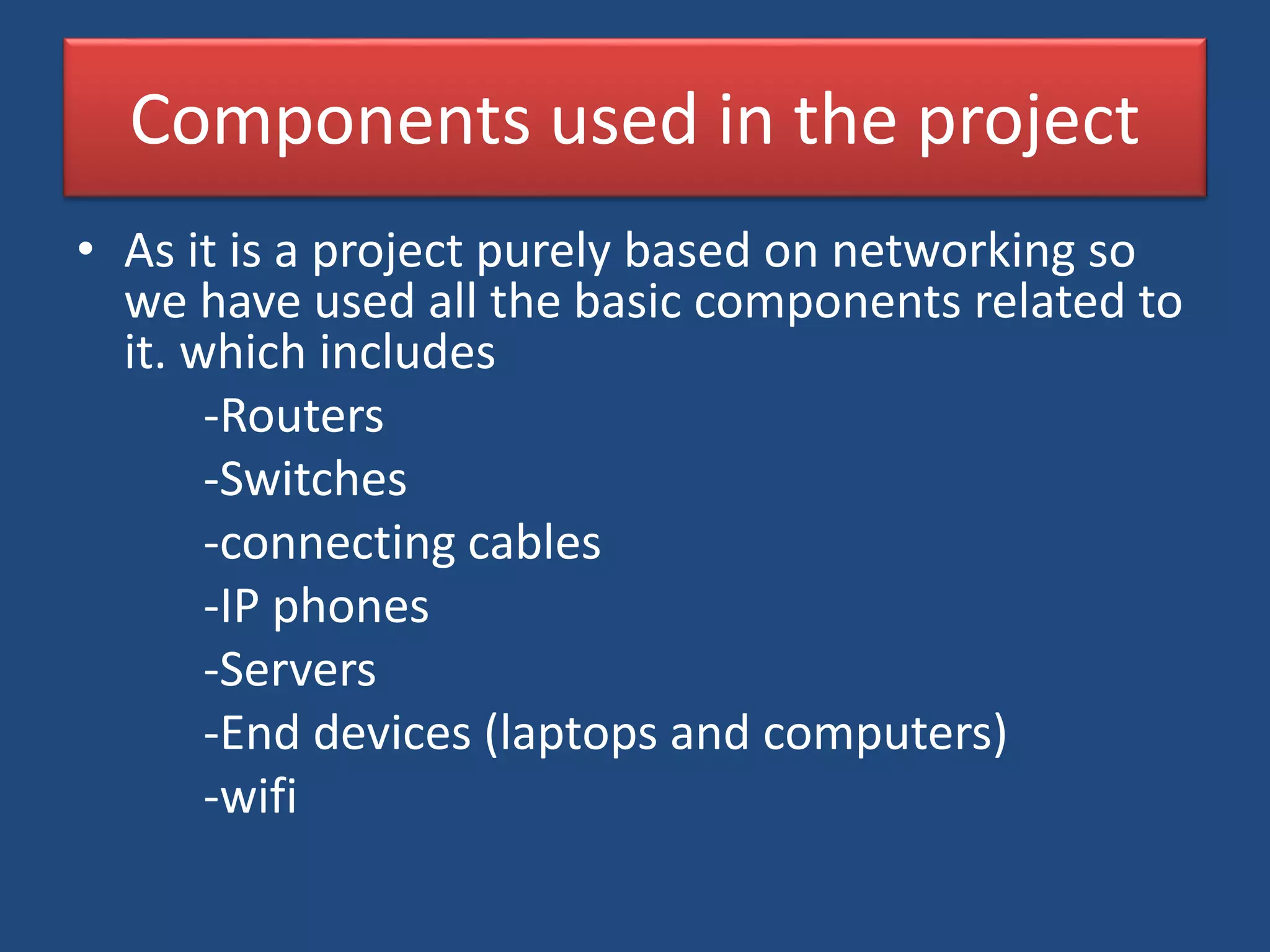 Components used in the project

• As it is a project purely based on networking so we have used all the basic components related to it. which includes

-Routers

-Switches

-connecting cables

-IP phones

-Servers

-End devices (laptops and computers)

-wifi